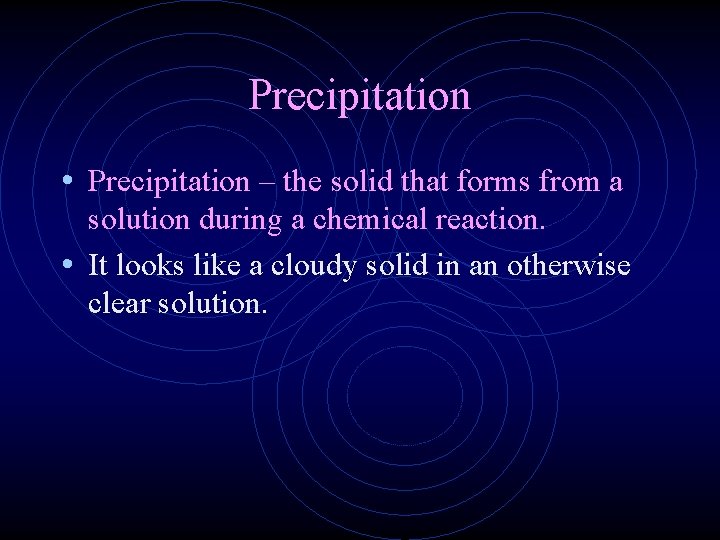 Precipitation

• Precipitation – the solid that forms from a solution during a chemical reaction.
• It looks like a cloudy solid in an otherwise clear solution.